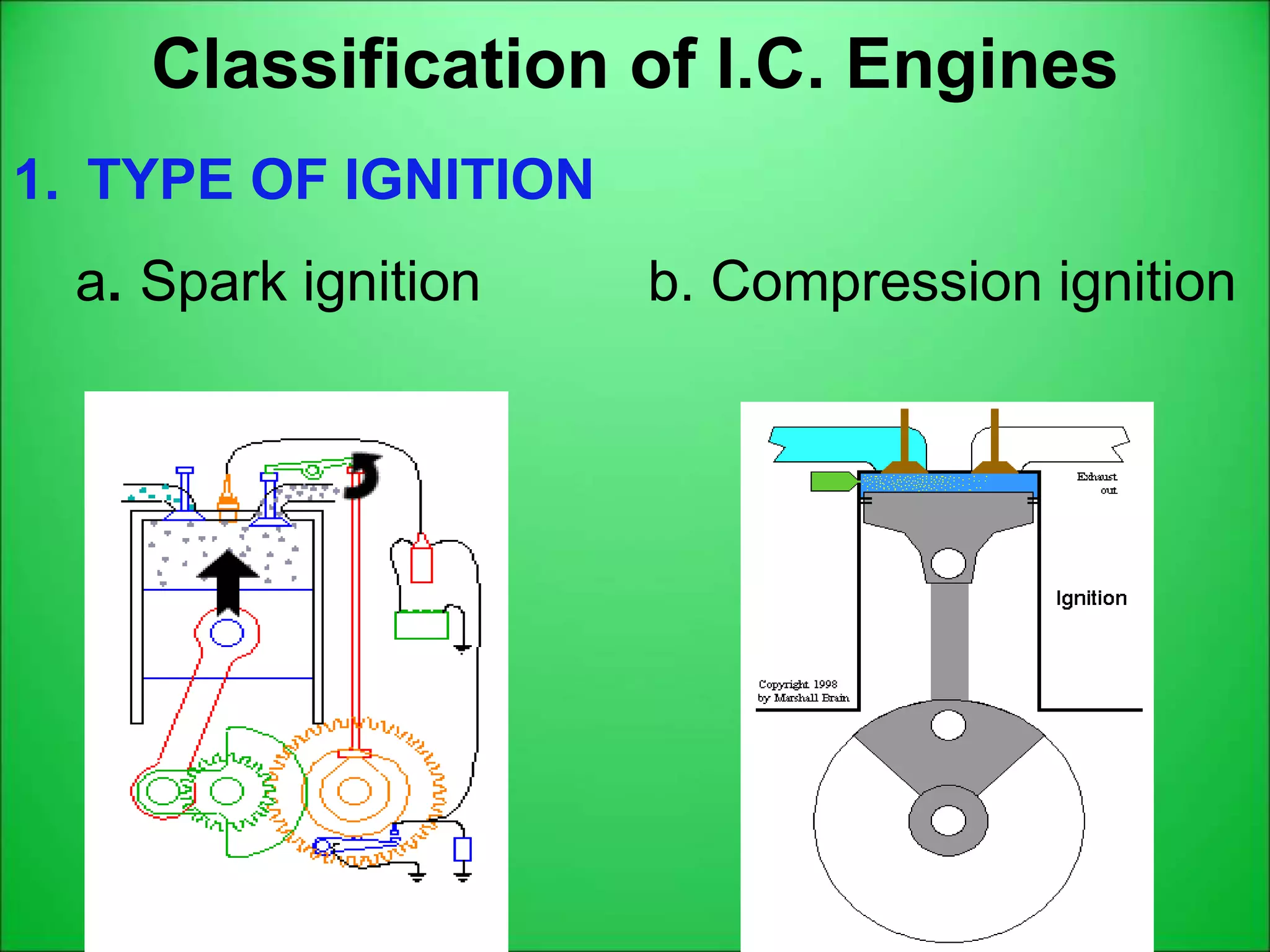 Classification of I.C. Engines

1. TYPE OF IGNITION

a. Spark ignition

b. Compression ignition

Exhaust out

Ignition

Copyright 1998 by Marshall Brain